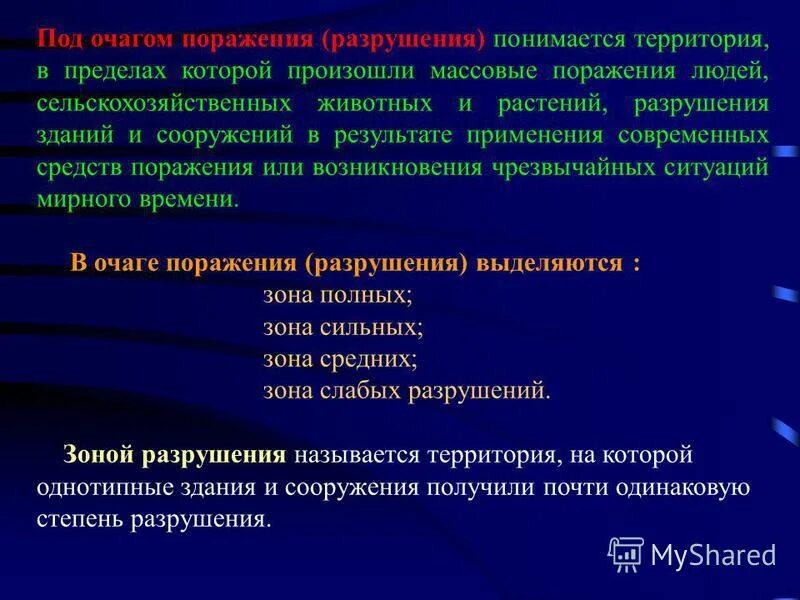 Под очагом поражения (разрушения) понимается территория, в пределах которой произошли массовые поражения людей, сельскохозяйственных животных и растений, разрушения зданий и сооружений в результате применения современных средств поражения или возникновения чрезвычайных ситуаций мирного времени.

В очаге поражения (разрушения) выделяются :
зона полных;
зона сильных;
зона средних;
зона слабых разрушений.

Зоной разрушения называется территория, на которой однотипные здания и сооружения получили почти одинаковую степень разрушения.

MyShared